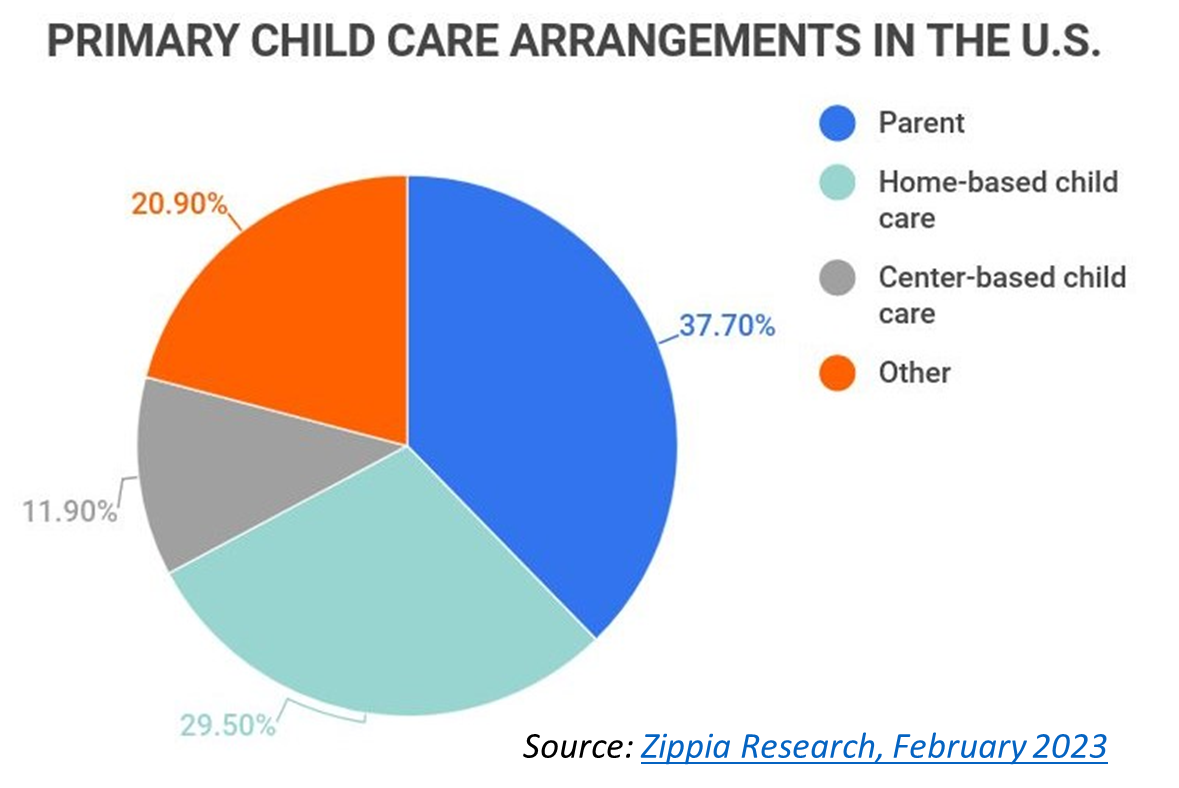 PRIMARY CHILD CARE ARRANGEMENTS IN THE U.S.

Parent

Home-based child care

Center-based child care

Other

20.90%

37.70%

11.90%

29.50%

Source: Zippia Research, February 2023